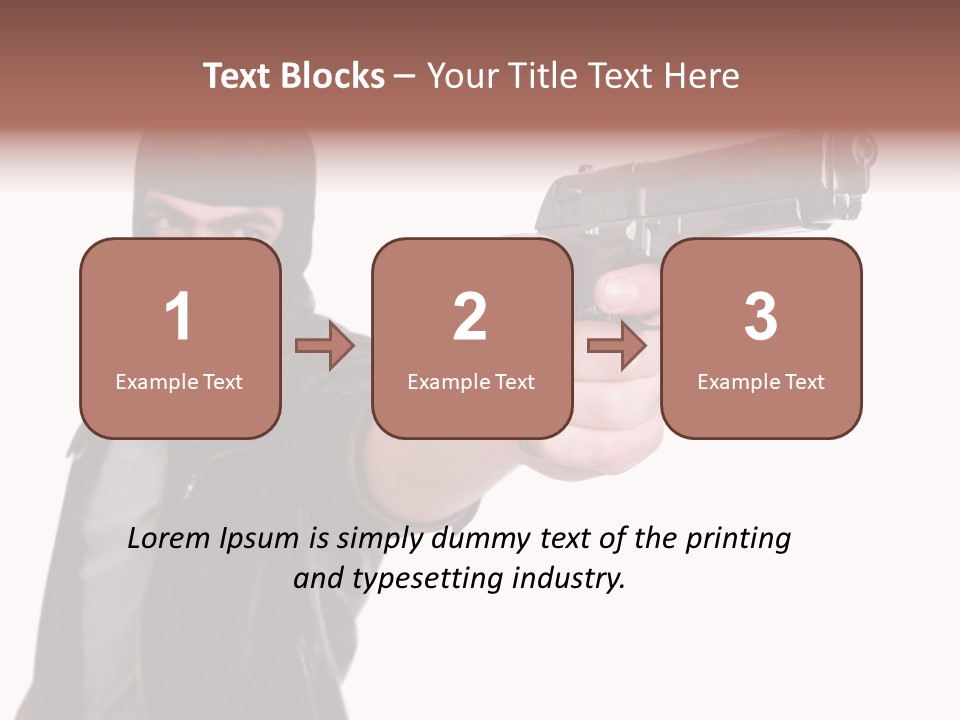 Text Blocks – Your Title Text Here

1
Example Text

2
Example Text

3
Example Text

Lorem Ipsum is simply dummy text of the printing and typesetting industry.